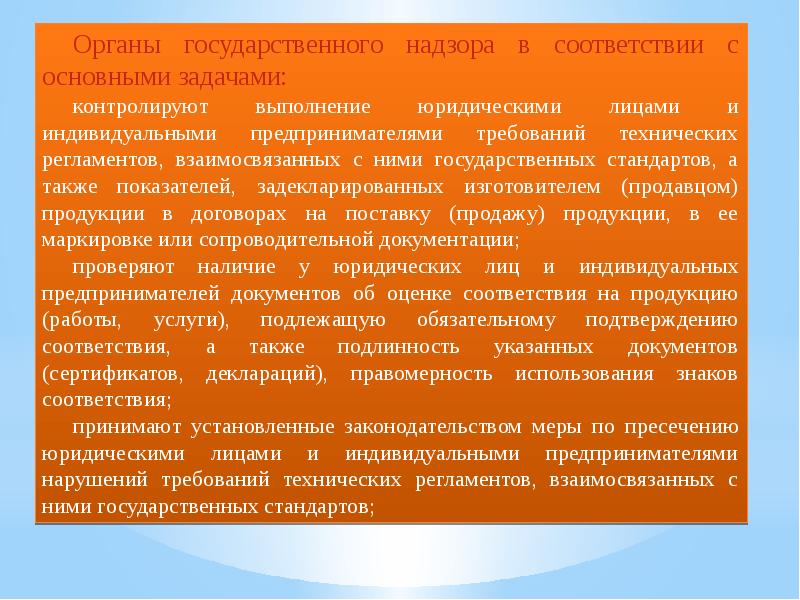 Органы государственного надзора в соответствии с основными задачами:

контролируют выполнение юридическими лицами и индивидуальными предпринимателями требований технических регламентов, взаимосвязанных с ними государственных стандартов, а также показателей, задекларированных изготовителем (продавцом) продукции в договорах на поставку (продажу) продукции, в ее маркировке или сопроводительной документации;

проверяют наличие у юридических лиц и индивидуальных предпринимателей документов об оценке соответствия на продукцию (работы, услуги), подлежащую обязательному подтверждению соответствия, а также подлинность указанных документов (сертификатов, деклараций), правомерность использования знаков соответствия;

принимают установленные законодательством меры по пресечению юридическими лицами и индивидуальными предпринимателями нарушений требований технических регламентов, взаимосвязанных с ними государственных стандартов;